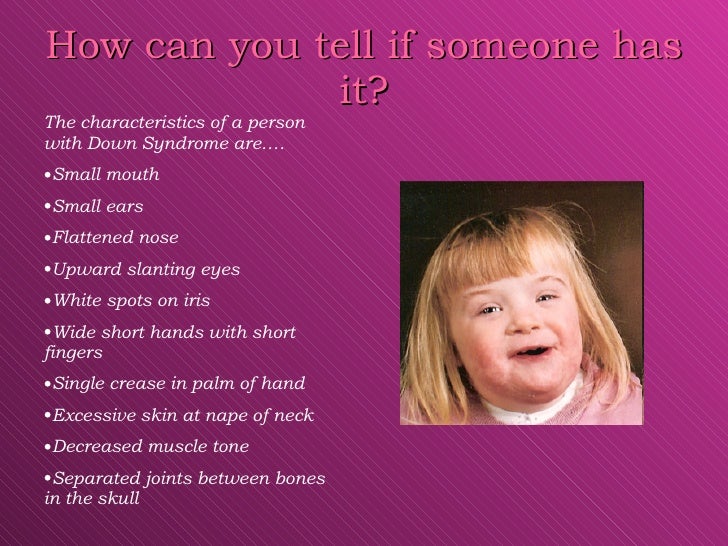 How can you tell if someone has it?

The characteristics of a person with Down Syndrome are….

•Small mouth

•Small ears

•Flattened nose

•Upward slanting eyes

•White spots on iris

•Wide short hands with short fingers

•Single crease in palm of hand

•Excessive skin at nape of neck

•Decreased muscle tone

•Separated joints between bones in the skull